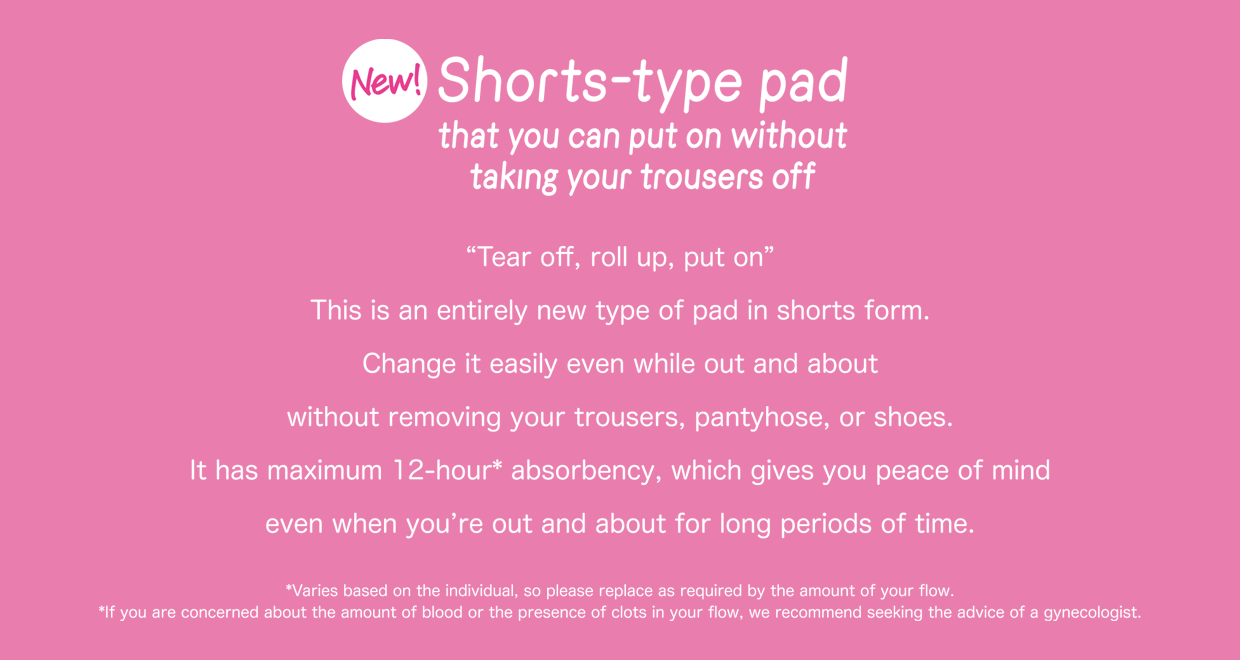 New! Shorts-type pad
that you can put on without taking your trousers off

“Tear off, roll up, put on”

This is an entirely new type of pad in shorts form.

Change it easily even while out and about without removing your trousers, pantyhose, or shoes.

It has maximum 12-hour* absorbency, which gives you peace of mind even when you’re out and about for long periods of time.

*Varies based on the individual, so please replace as required by the amount of your flow.
*If you are concerned about the amount of blood or the presence of clots in your flow, we recommend seeking the advice of a gynecologist.